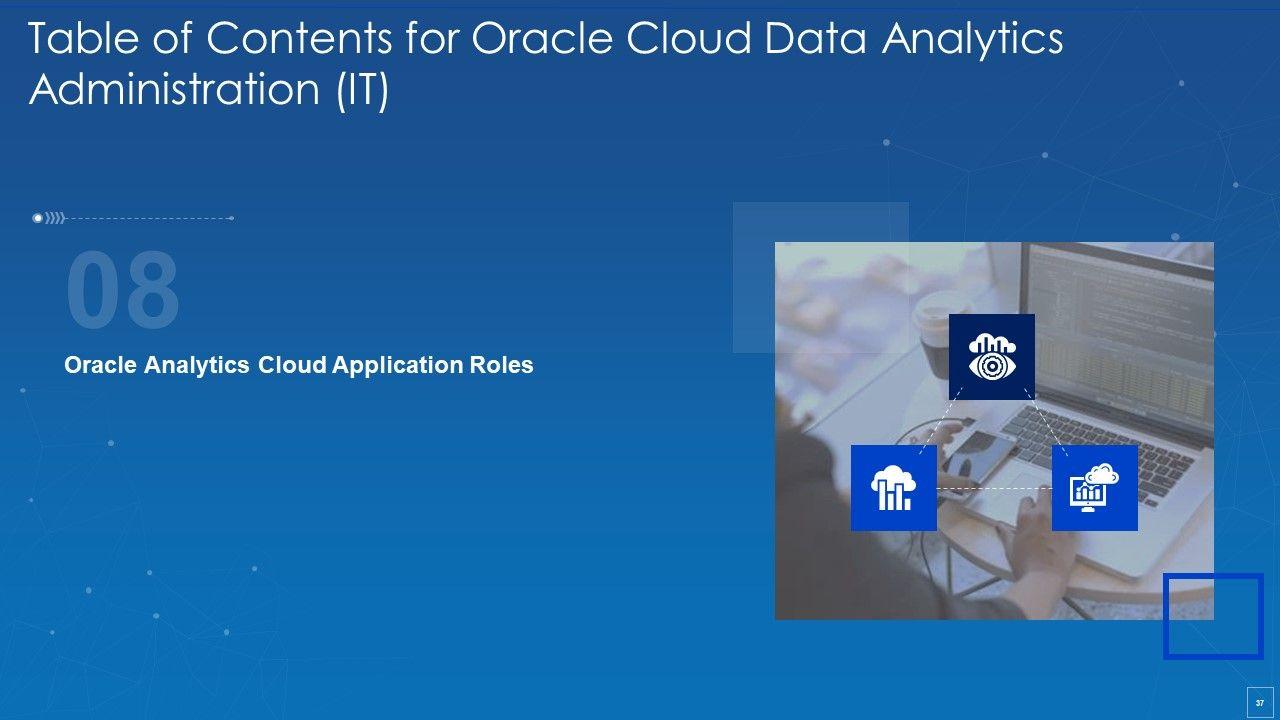 Table of Contents for Oracle Cloud Data Analytics Administration (IT)

08

Oracle Analytics Cloud Application Roles

37